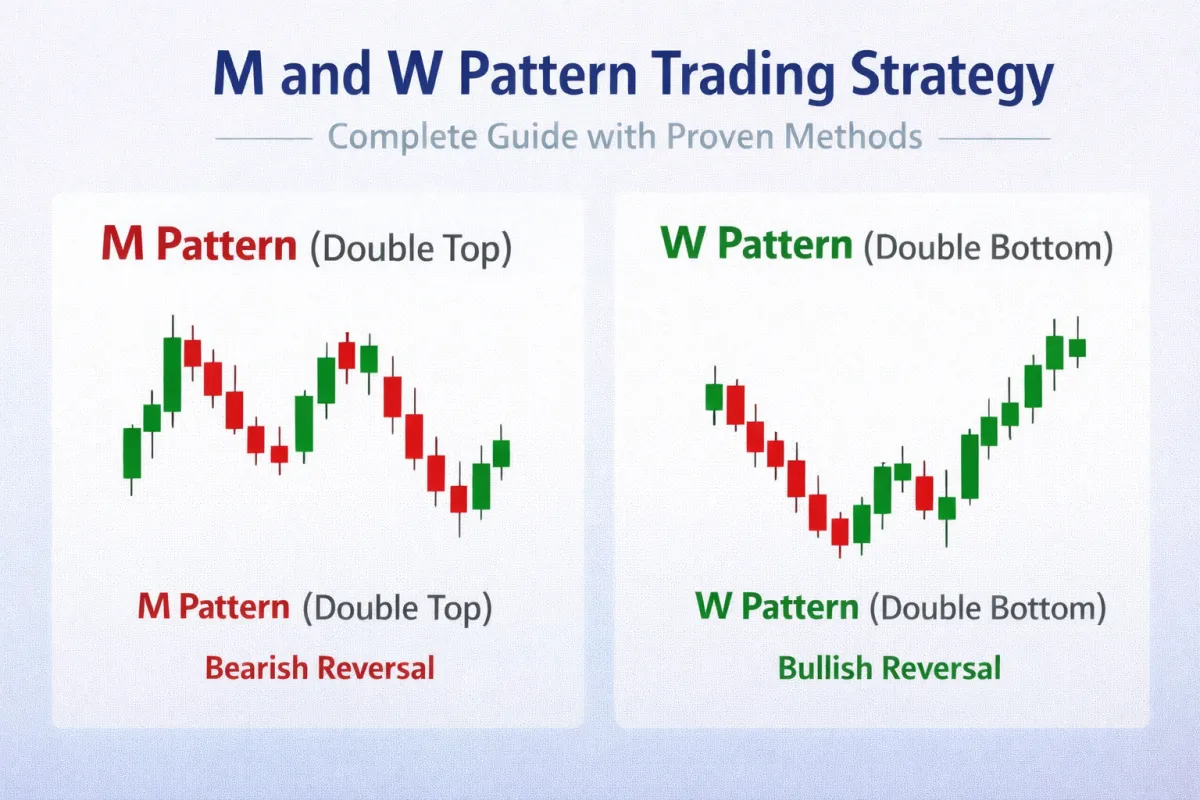 M and W Pattern Trading Strategy

Complete Guide with Proven Methods

M Pattern (Double Top)

M Pattern (Double Top)

Bearish Reversal

W Pattern (Double Bottom)

W Pattern (Double Bottom)

Bullish Reversal